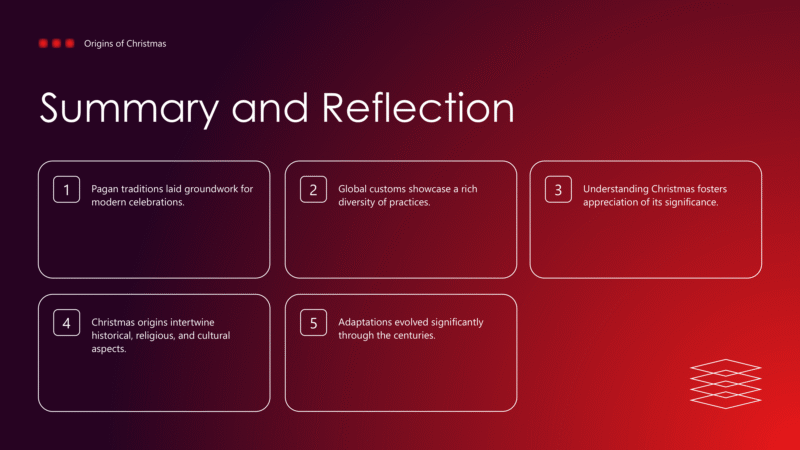 Origins of Christmas

Summary and Reflection

1
Pagan traditions laid groundwork for modern celebrations.

2
Global customs showcase a rich diversity of practices.

3
Understanding Christmas fosters appreciation of its significance.

4
Christmas origins intertwine historical, religious, and cultural aspects.

5
Adaptations evolved significantly through the centuries.